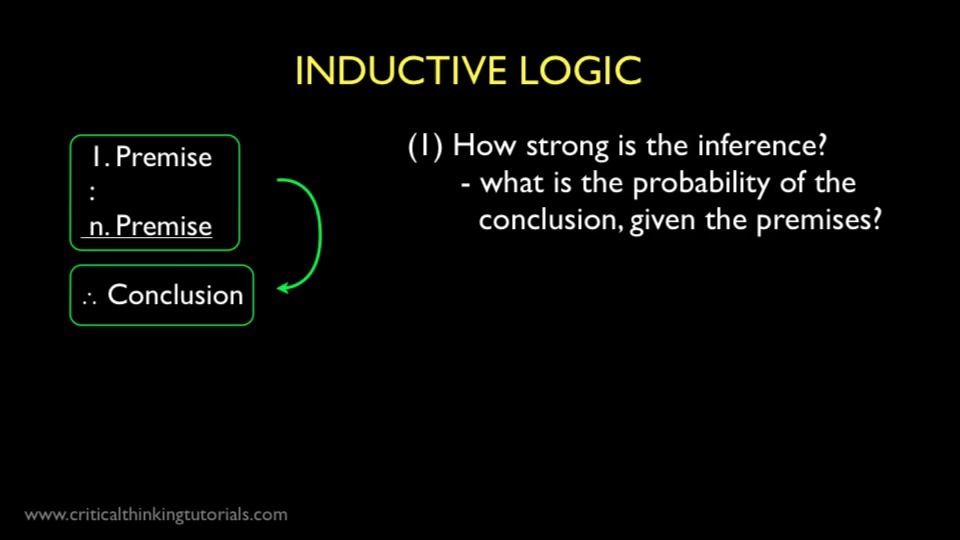 INDUCTIVE LOGIC

1. Premise
:
n. Premise

$\therefore$ Conclusion

(1) How strong is the inference?
- what is the probability of the conclusion, given the premises?

www.criticalthinkingtutorials.com